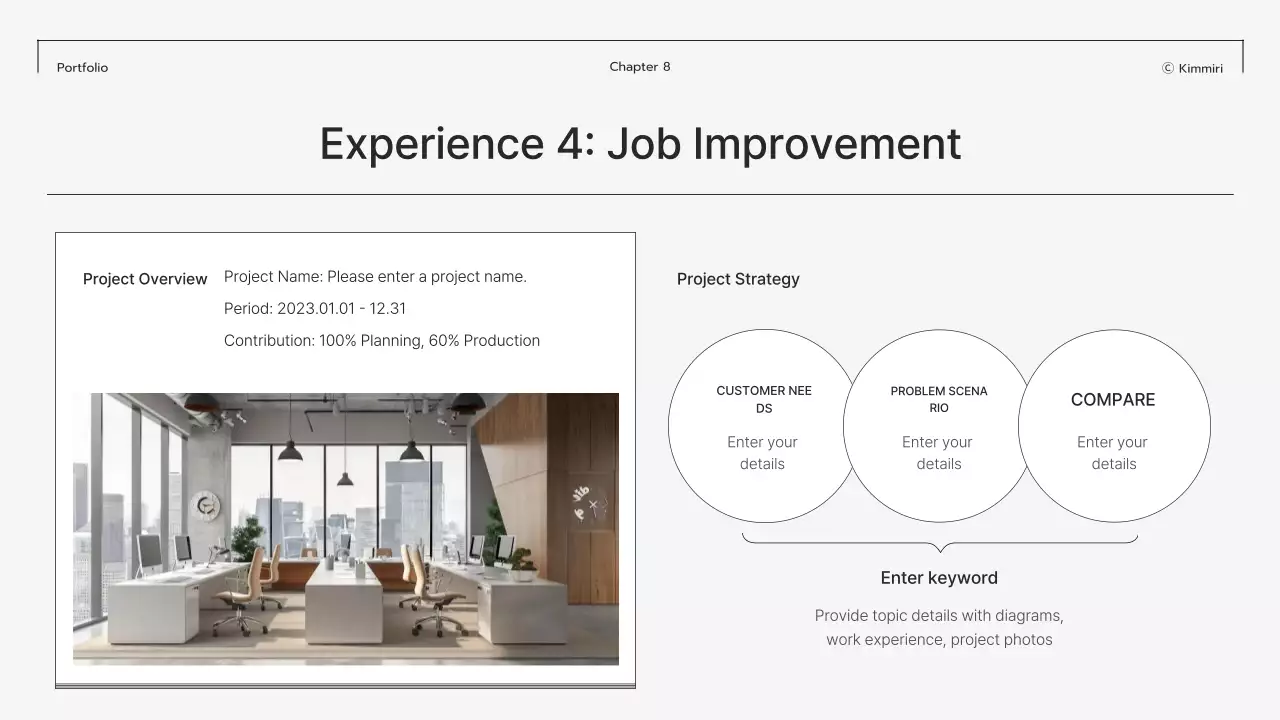 Portfolio

Chapter 8

© Kimmiri

Experience 4: Job Improvement

Project Overview

Project Name: Please enter a project name.

Period: 2023.01.01 - 12.31

Contribution: 100% Planning, 60% Production

Project Strategy

CUSTOMER NEE DS

Enter your details

PROBLEM SCENA RIO

Enter your details

COMPARE

Enter your details

Enter keyword

Provide topic details with diagrams, work experience, project photos